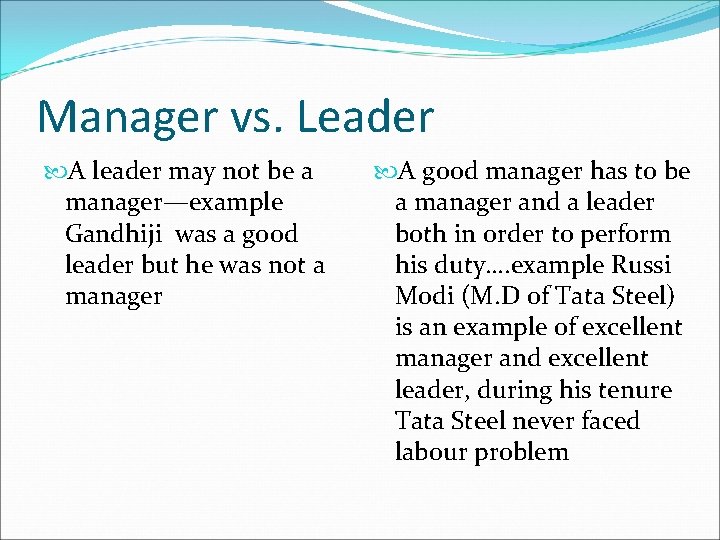 Manager vs. Leader

A leader may not be a manager—example Gandhiji was a good leader but he was not a manager

A good manager has to be a manager and a leader both in order to perform his duty….example Russi Modi (M.D of Tata Steel) is an example of excellent manager and excellent leader, during his tenure Tata Steel never faced labour problem